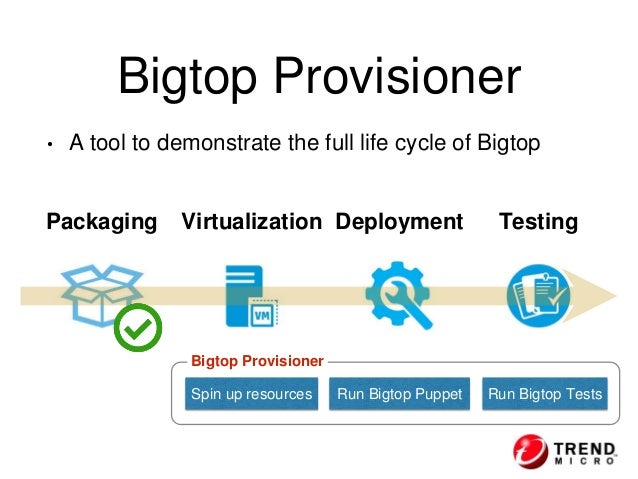 Bigtop Provisioner

• A tool to demonstrate the full life cycle of Bigtop

Packaging Virtualization Deployment Testing

VM

Bigtop Provisioner

Spin up resources Run Bigtop Puppet Run Bigtop Tests

TREND MICRO